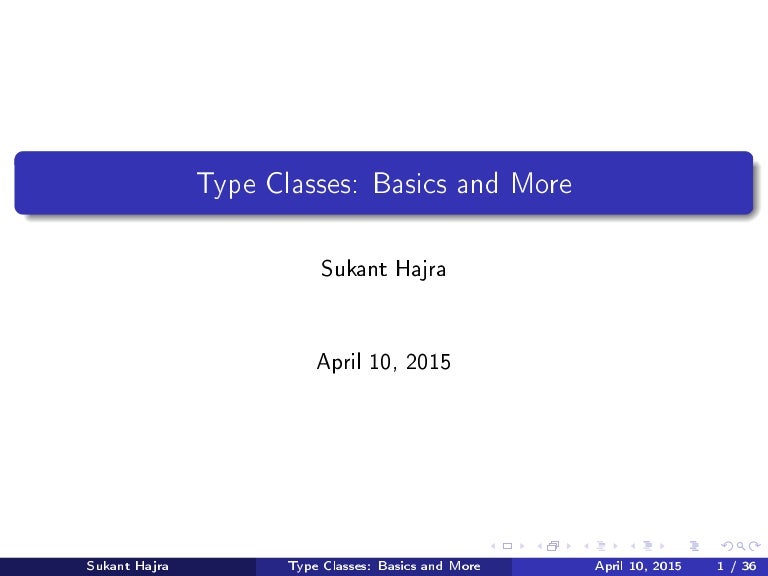 Type Classes: Basics and More

Sukant Hajra

April 10, 2015

Sukant Hajra Type Classes: Basics and More April 10, 2015 1 / 36